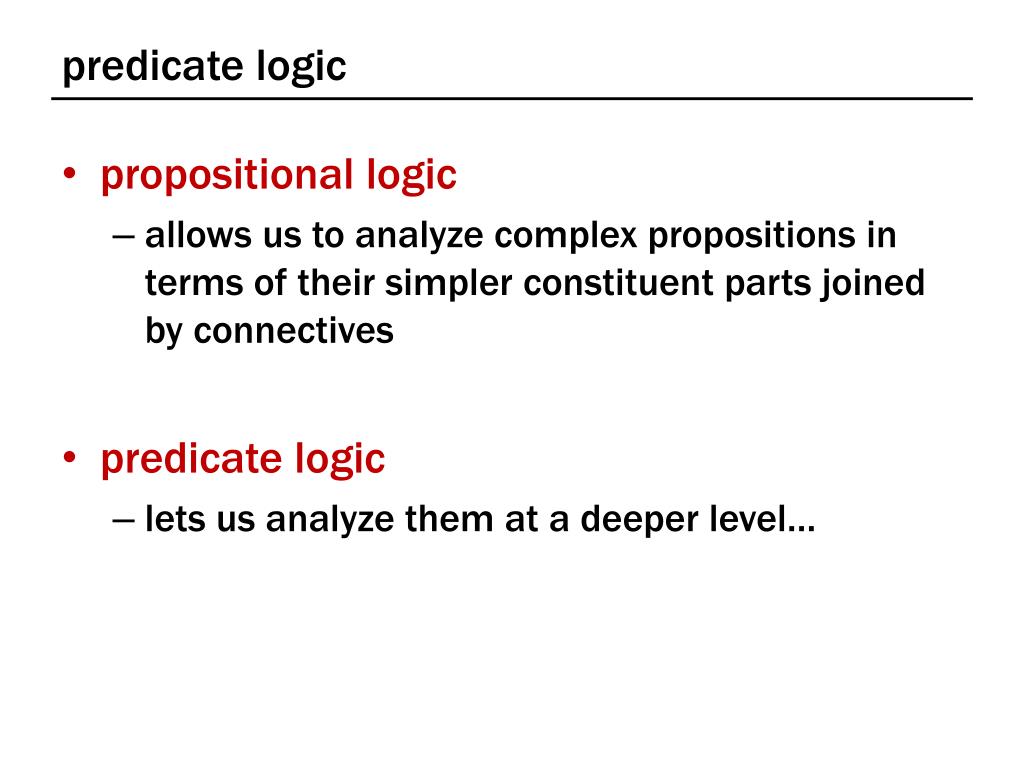 predicate logic

• propositional logic
– allows us to analyze complex propositions in terms of their simpler constituent parts joined by connectives

• predicate logic
– lets us analyze them at a deeper level…